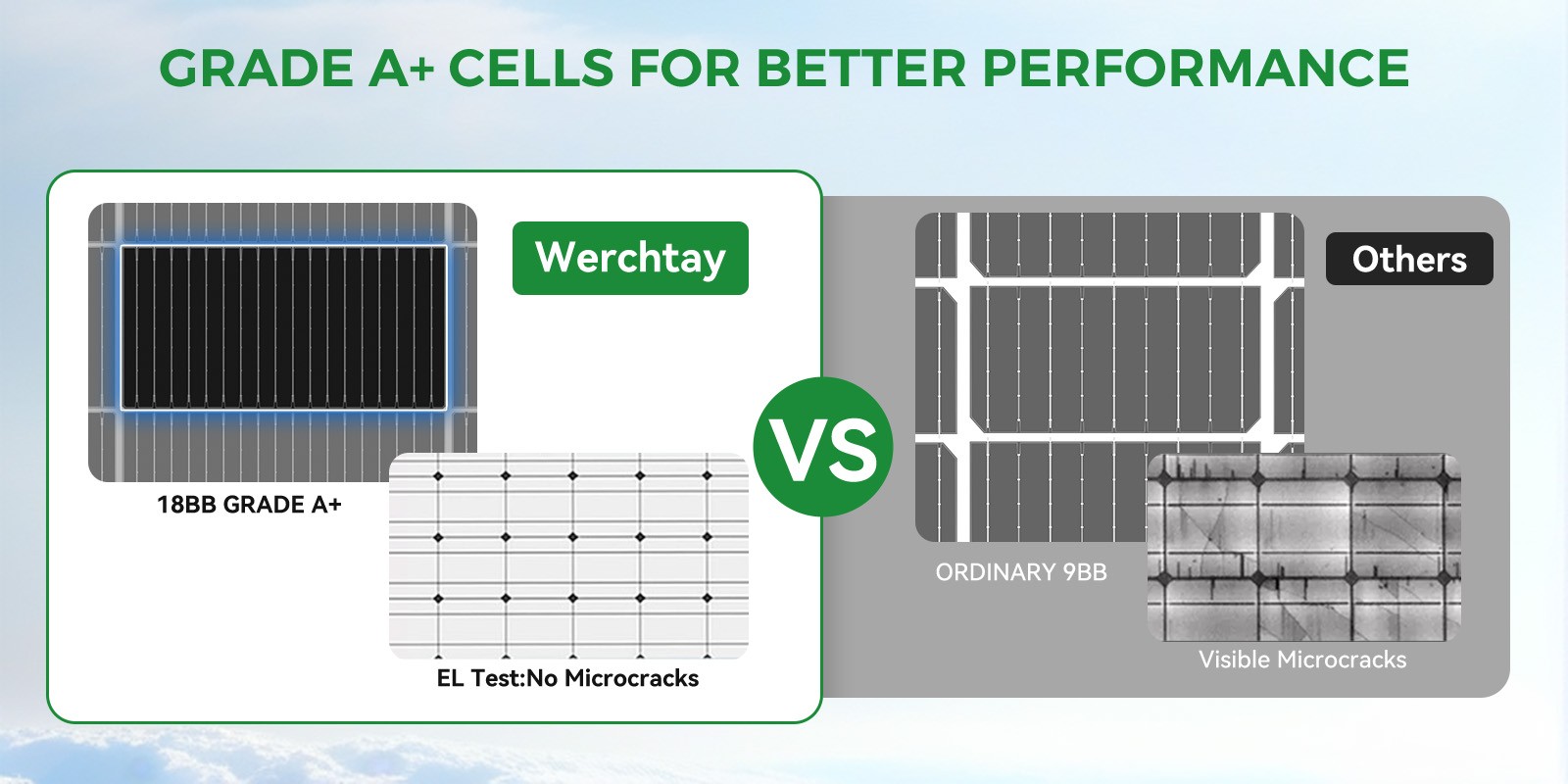 GRADE A+ CELLS FOR BETTER PERFORMANCE

Werchtay

18BB GRADE A+

EL Test:No Microcracks

VS

Others

ORDINARY 9BB

Visible Microcracks